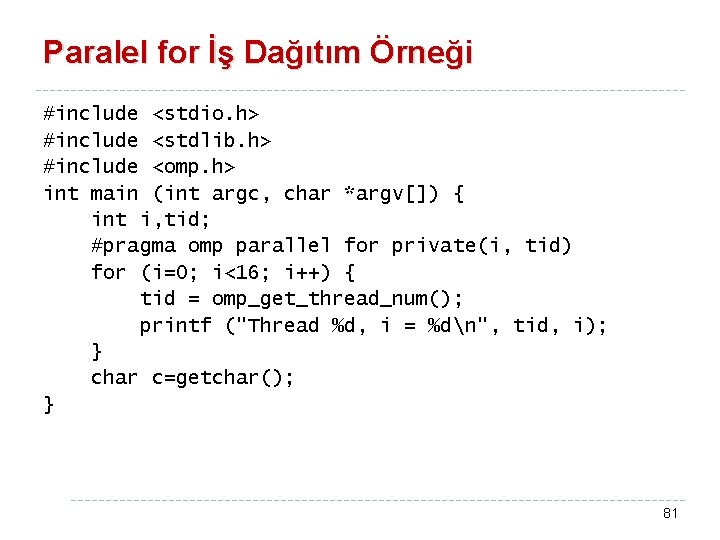 Paralel for İş Dağıtım Örneği

#include <stdio.h>
#include <stdlib.h>
#include <omp.h>
int main (int argc, char *argv[]) {
    int i,tid;
    #pragma omp parallel for private(i, tid)
    for (i=0; i<16; i++) {
        tid = omp_get_thread_num();
        printf ("Thread %d, i = %d\n", tid, i);
    }
    char c=getchar();
}

81